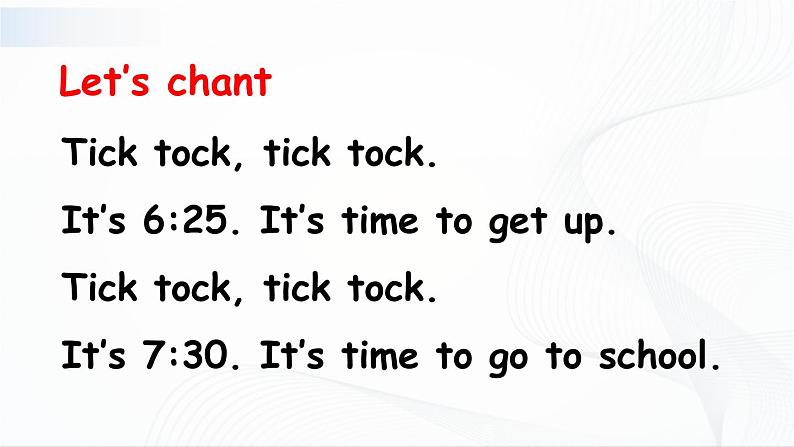 Let’s chant

Tick tock, tick tock.

It’s 6:25. It’s time to get up.

Tick tock, tick tock.

It’s 7:30. It’s time to go to school.